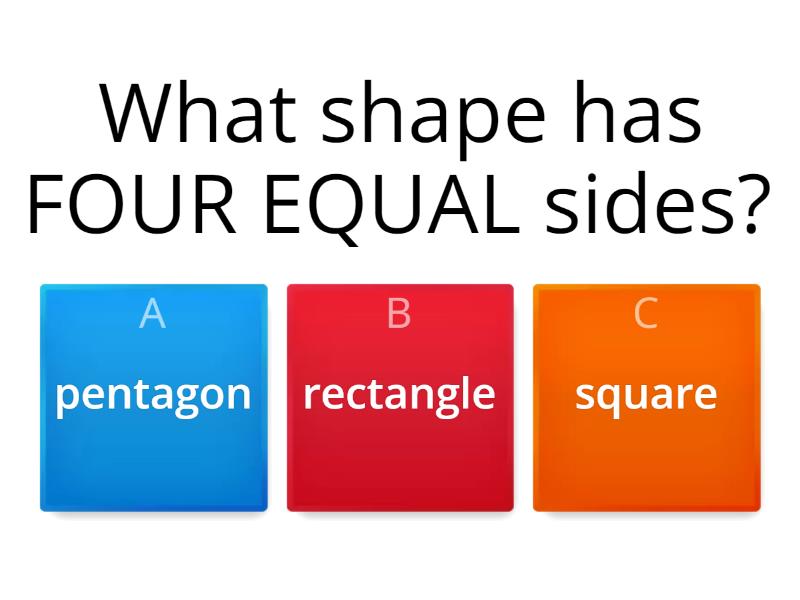 What shape has FOUR EQUAL sides?

A
pentagon

B
rectangle

C
square